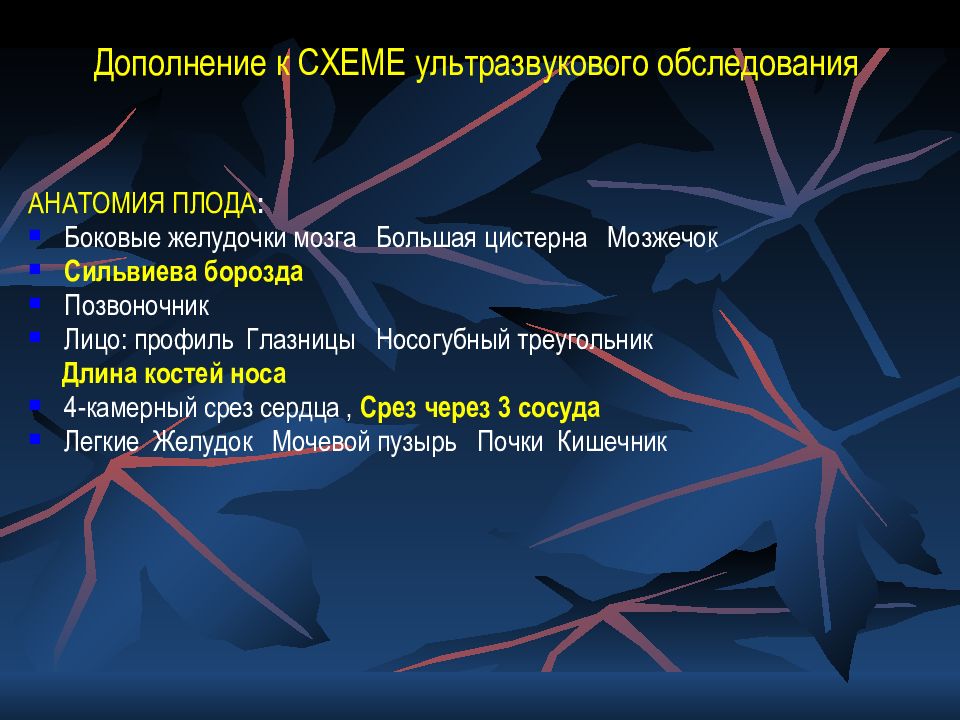 Дополнение к СХЕМЕ ультразвукового обследования

АНАТОМИЯ ПЛОДА:
- Боковые желудочки мозга Большая цистерна Мозжечок
- Сильвиева борозда
- Позвоночник
- Лицо: профиль Глазницы Носогубный треугольник
Длина костей носа
- 4-камерный срез сердца , Срез через 3 сосуда
- Легкие Желудок Мочевой пузырь Почки Кишечник